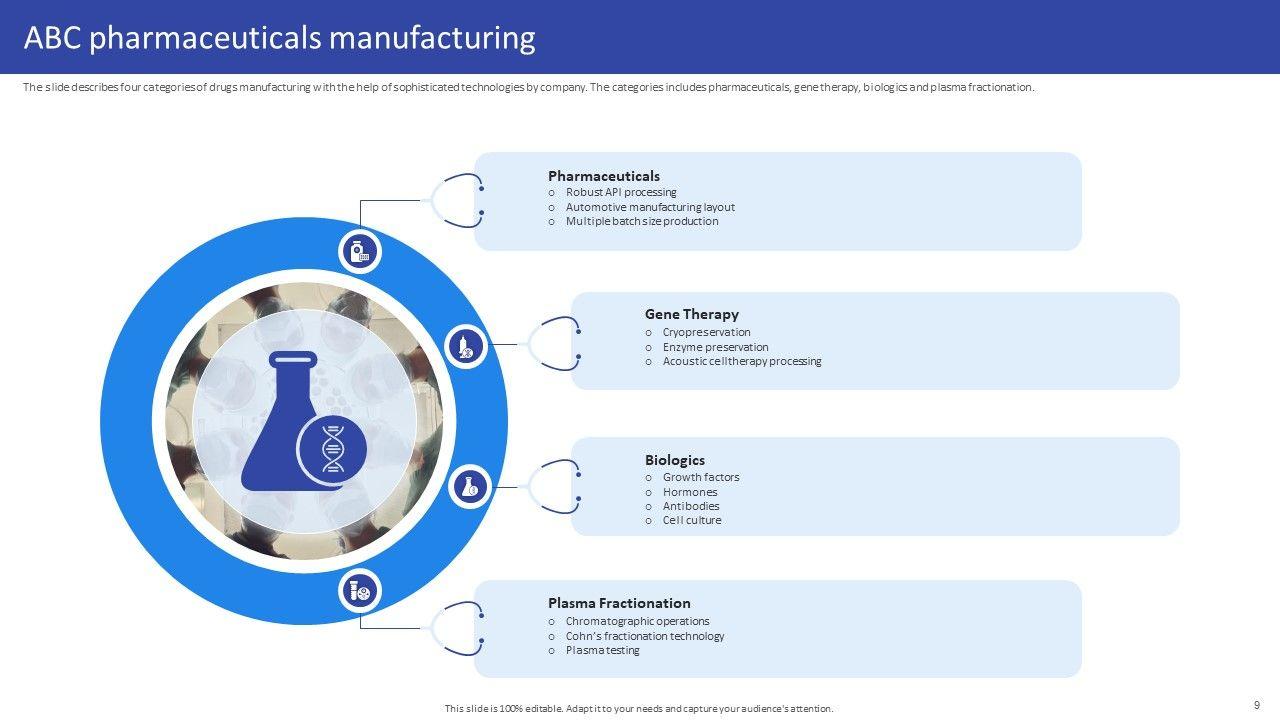 ABC pharmaceuticals manufacturing

The slide describes four categories of drugs manufacturing with the help of sophisticated technologies by company. The categories includes pharmaceuticals, gene therapy, biologics and plasma fractionation.

Pharmaceuticals
o Robust API processing
o Automotive manufacturing layout
o Multiple batch size production

Gene Therapy
o Cryopreservation
o Enzyme preservation
o Acoustic cell therapy processing

Biologics
o Growth factors
o Hormones
o Antibodies
o Cell culture

Plasma Fractionation
o Chromatographic operations
o Cohn's fractionation technology
o Plasma testing

This slide is 100% editable. Adapt it to your needs and capture your audience's attention.

9